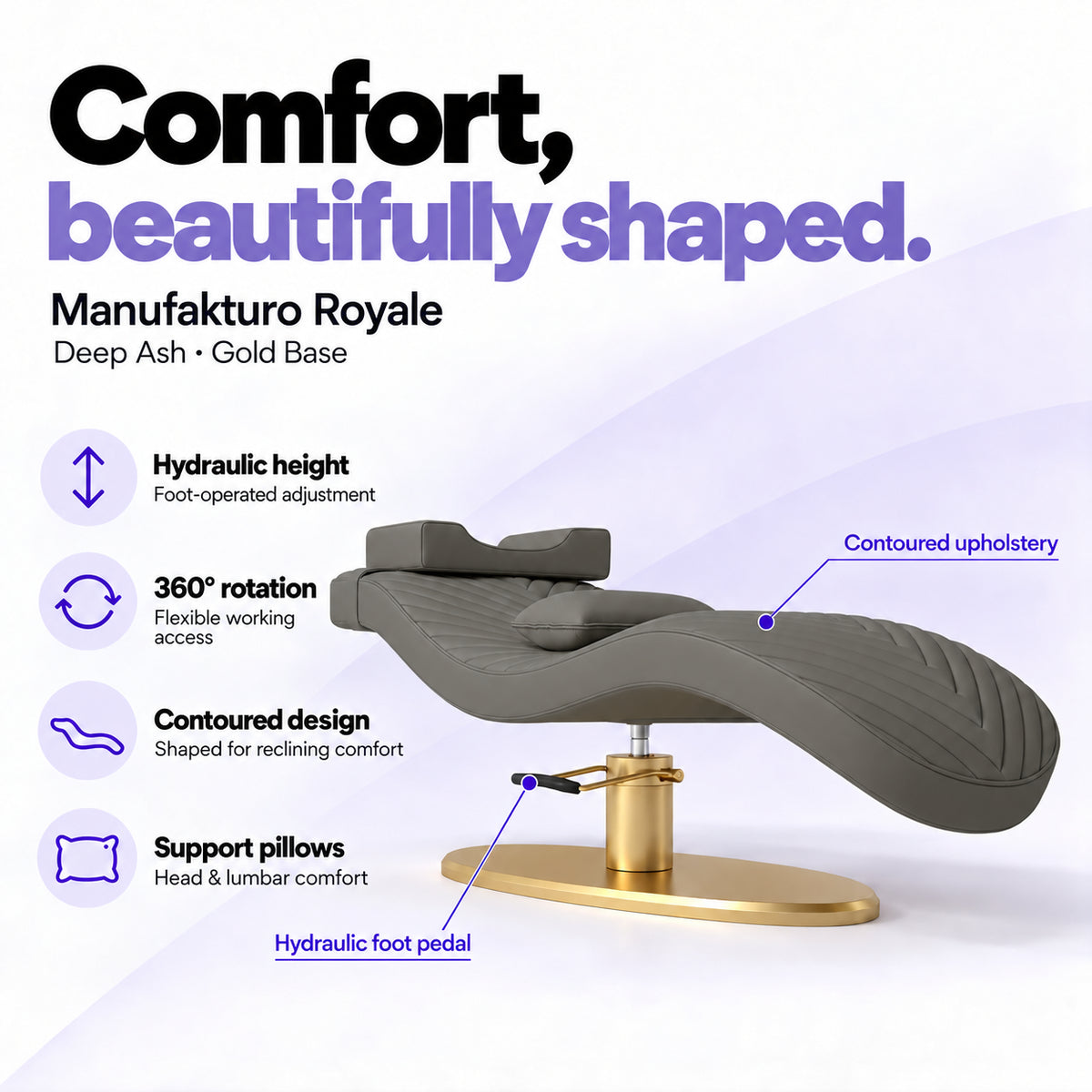 Comfort,
beautifully shaped.

Manufakturo Royale
Deep Ash • Gold Base

Hydraulic height
Foot-operated adjustment

360° rotation
Flexible working access

Contoured design
Shaped for reclining comfort

Support pillows
Head & lumbar comfort

Contoured upholstery

Hydraulic foot pedal